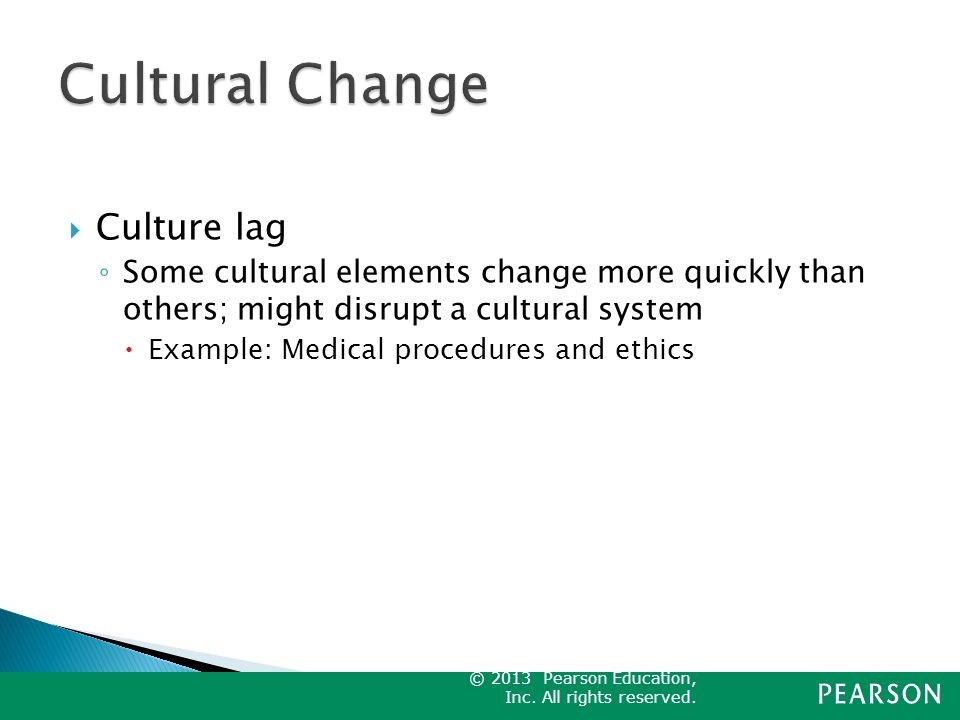 Cultural Change

Culture lag

Some cultural elements change more quickly than others; might disrupt a cultural system

Example: Medical procedures and ethics

© 2013 Pearson Education, Inc. All rights reserved.

PEARSON